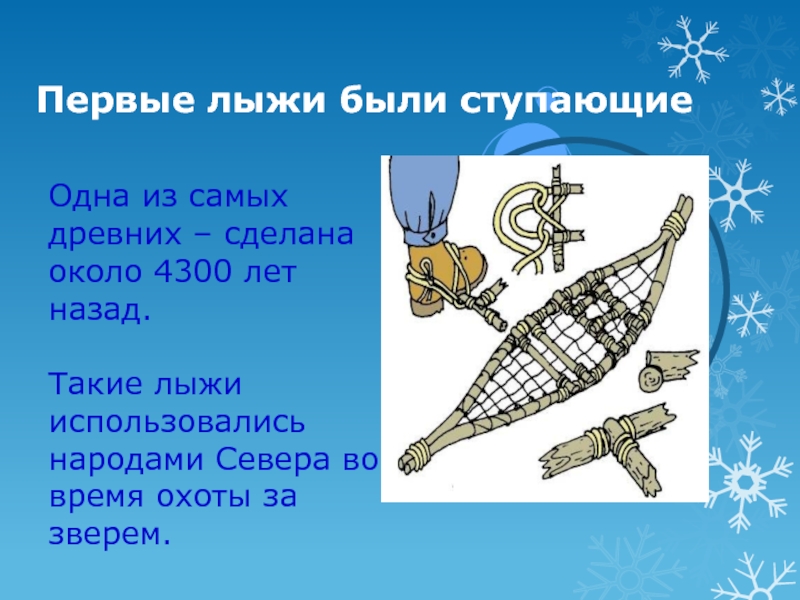 Первые лыжи были ступающие

Одна из самых древних – сделана около 4300 лет назад.

Такие лыжи использовались народами Севера во время охоты за зверем.